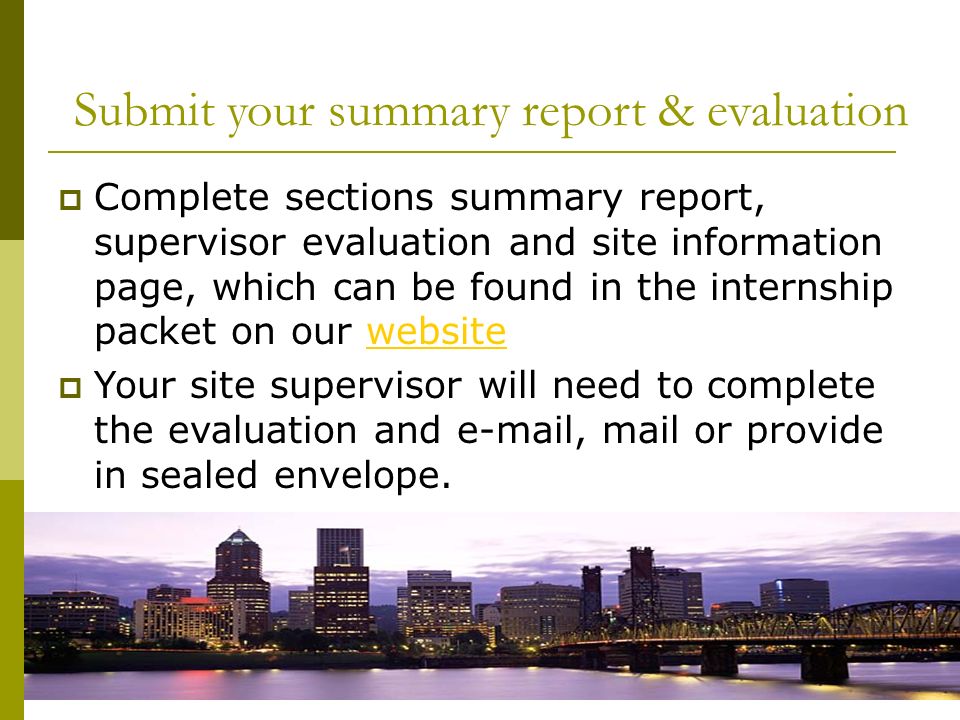 Submit your summary report & evaluation

Complete sections summary report, supervisor evaluation and site information page, which can be found in the internship packet on our website

Your site supervisor will need to complete the evaluation and e-mail, mail or provide in sealed envelope.